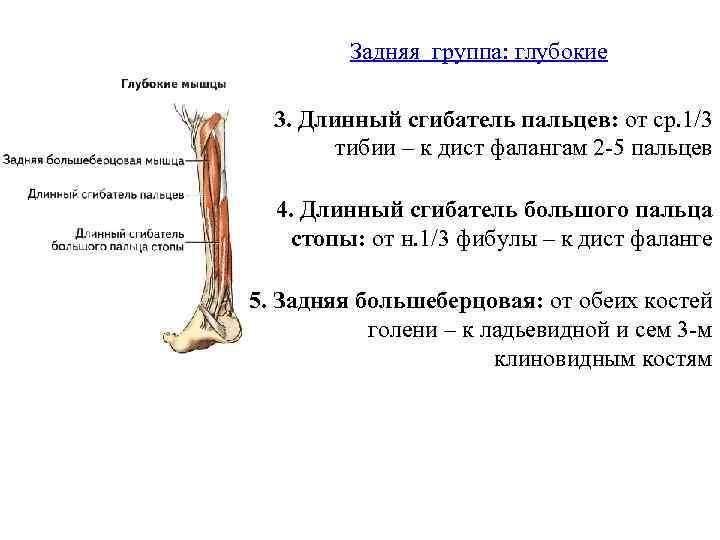 Задняя группа: глубокие

Глубокие мышцы

Задняя большеберцовая мышца

Длинный сгибатель пальцев

Длинный сгибатель большого пальца стопы

3. Длинный сгибатель пальцев: от ср.1/3 тибии – к дист фалангам 2-5 пальцев

4. Длинный сгибатель большого пальца стопы: от н.1/3 фибулы – к дист фаланге

5. Задняя большеберцовая: от обеих костей голени – к ладьевидной и сем 3-м клиновидным костям